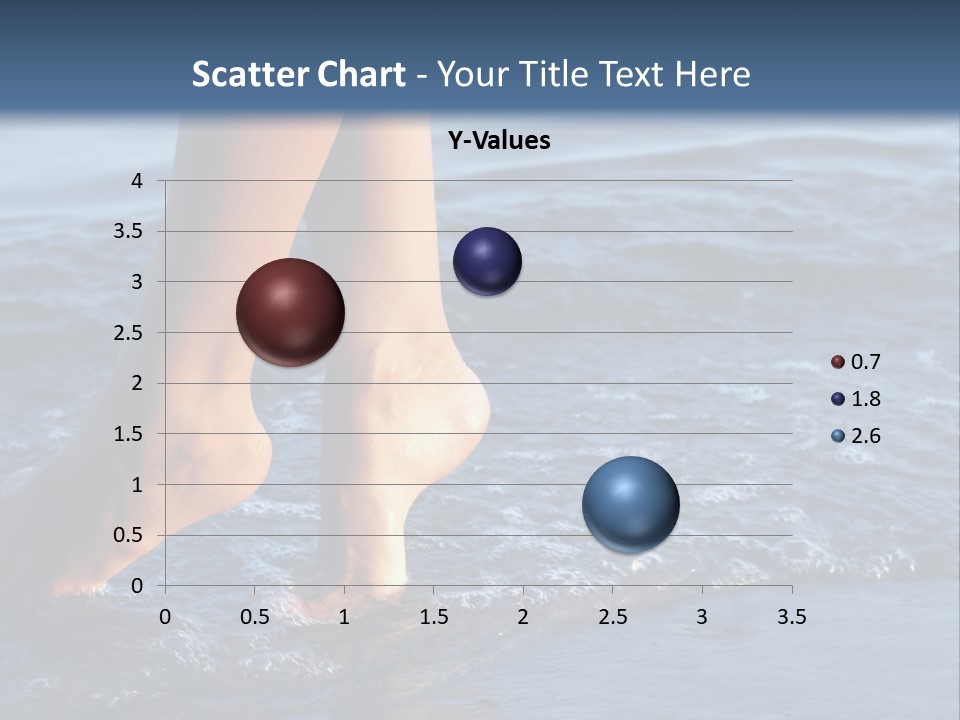 Scatter Chart - Your Title Text Here

Y-Values

4
3.5
3
2.5
2
1.5
1
0.5
0

0 0.5 1 1.5 2 2.5 3 3.5

0.7
1.8
2.6